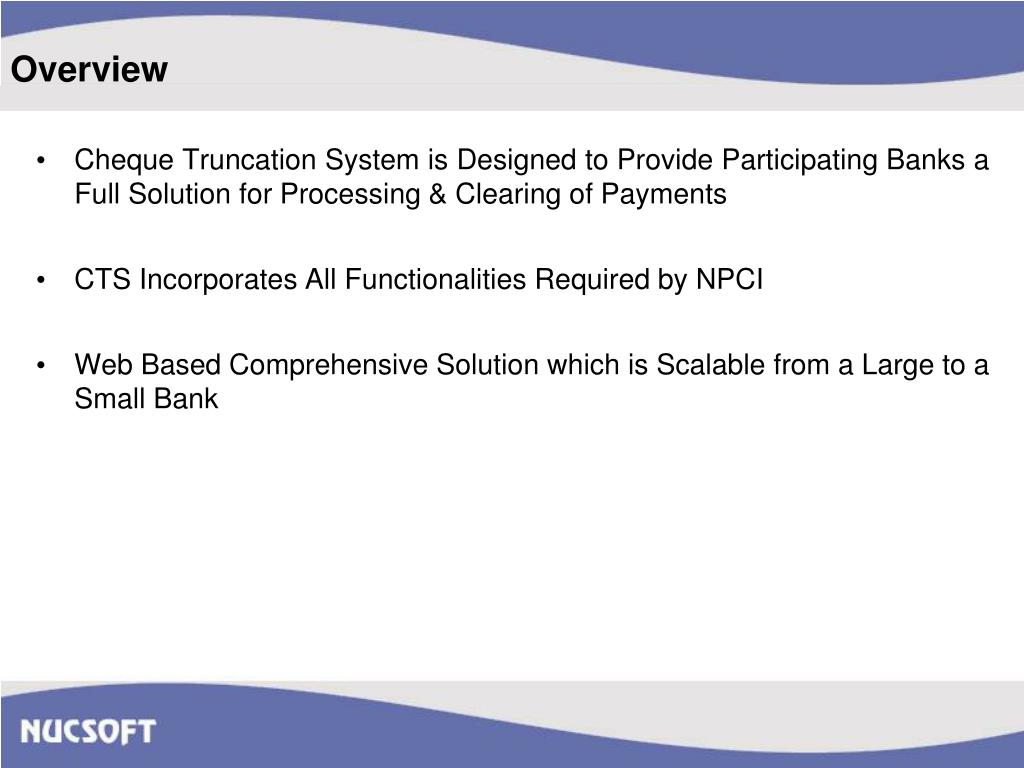 Overview

• Cheque Truncation System is Designed to Provide Participating Banks a Full Solution for Processing & Clearing of Payments

• CTS Incorporates All Functionalities Required by NPCI

• Web Based Comprehensive Solution which is Scalable from a Large to a Small Bank

NUCSOFT